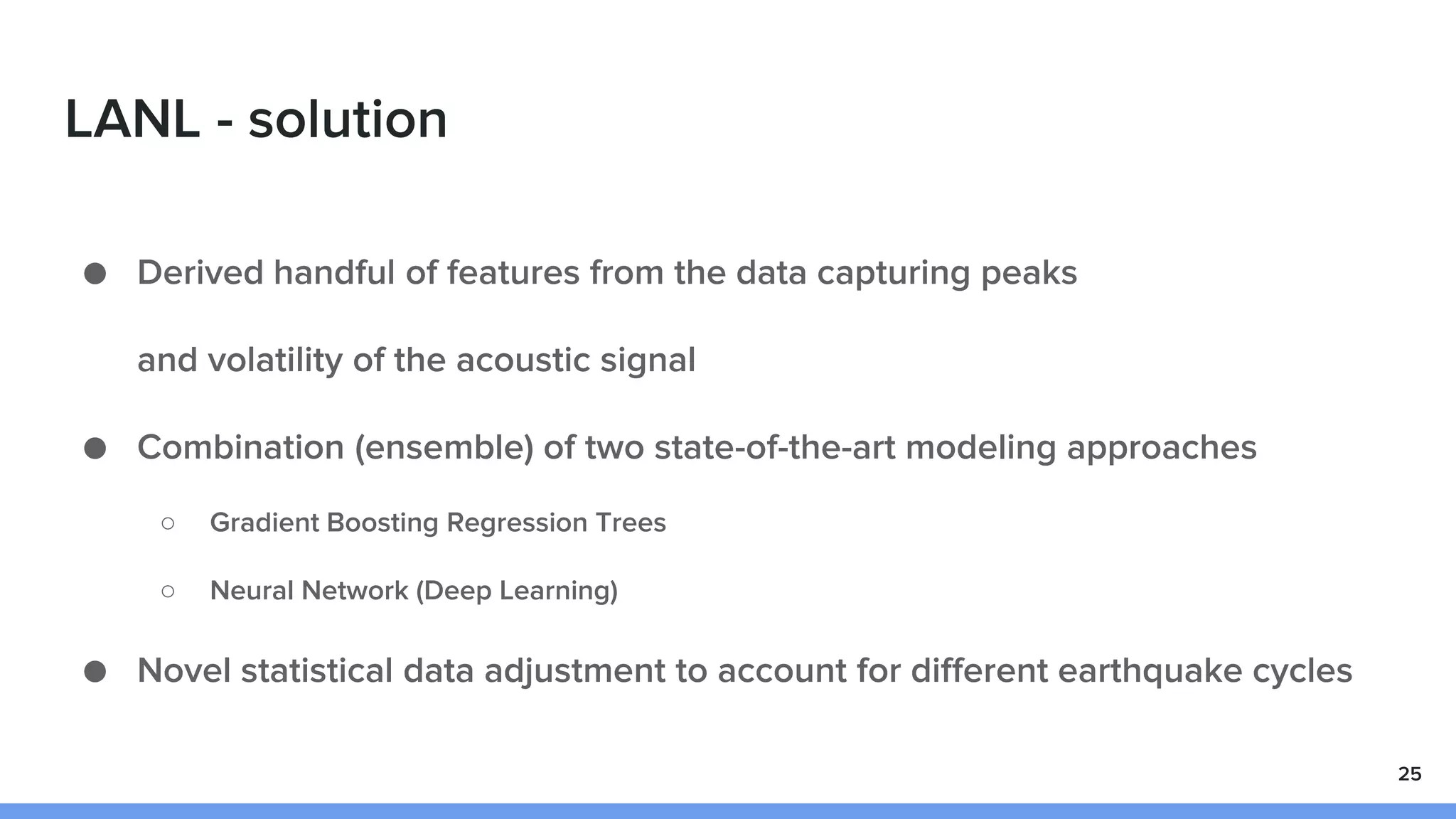 LANL - solution

● Derived handful of features from the data capturing peaks and volatility of the acoustic signal

● Combination (ensemble) of two state-of-the-art modeling approaches

○ Gradient Boosting Regression Trees

○ Neural Network (Deep Learning)

● Novel statistical data adjustment to account for different earthquake cycles

25